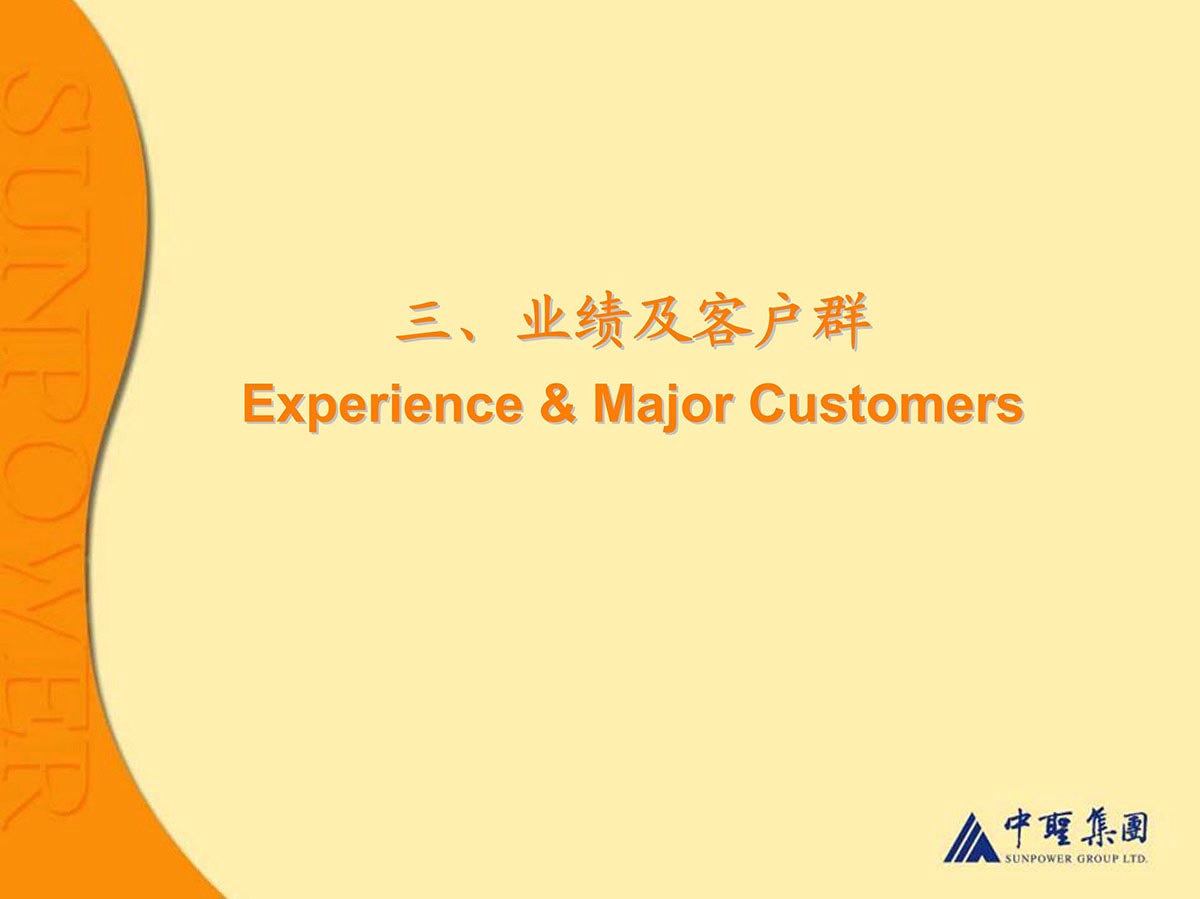 SUNPOWER

三、业绩及客户群
Experience & Major Customers

中聖集團
SUNPOWER GROUP LTD.